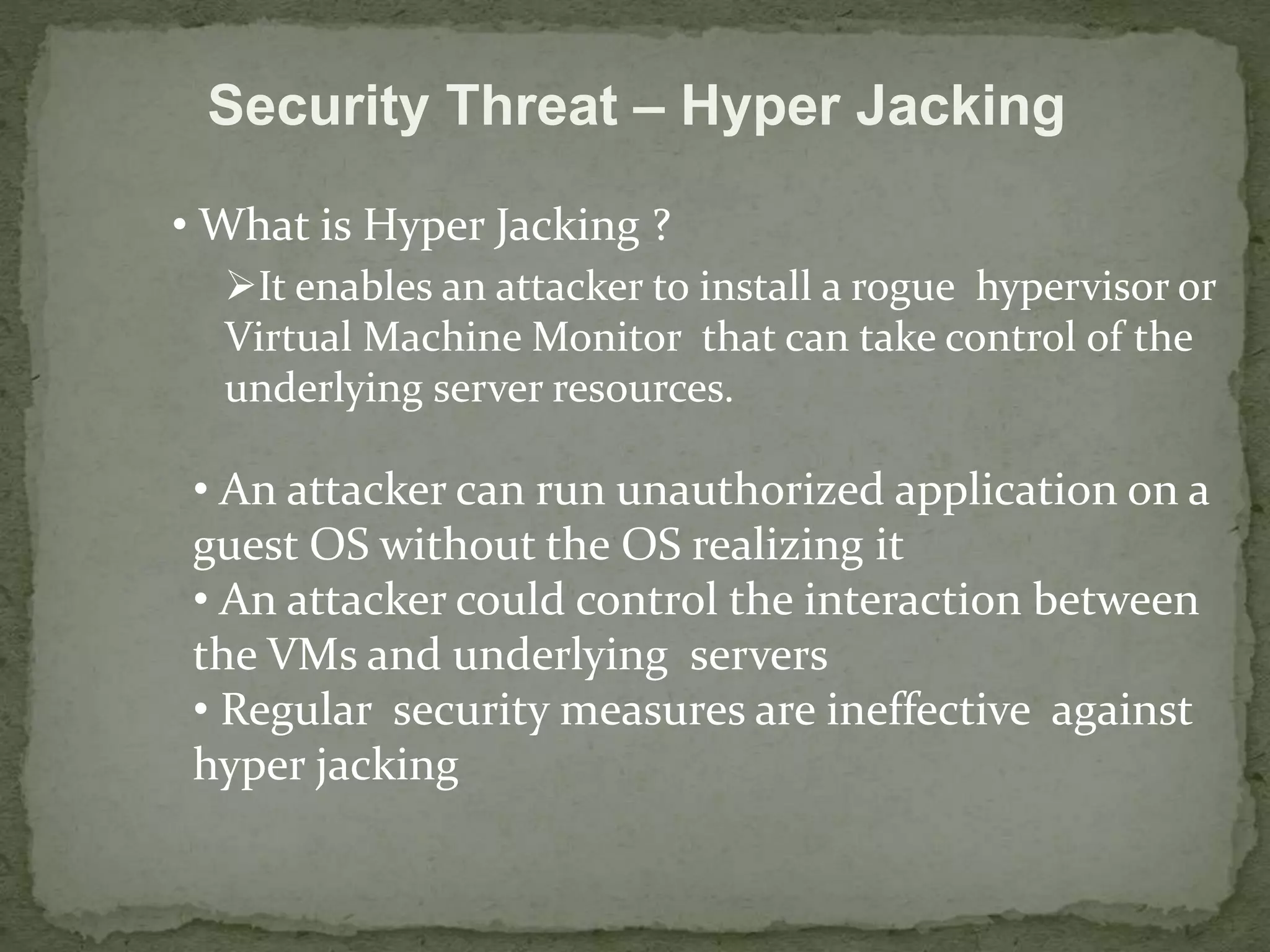 Security Threat – Hyper Jacking

• What is Hyper Jacking ?

➢It enables an attacker to install a rogue hypervisor or Virtual Machine Monitor that can take control of the underlying server resources.

• An attacker can run unauthorized application on a guest OS without the OS realizing it
• An attacker could control the interaction between the VMs and underlying servers
• Regular security measures are ineffective against hyper jacking